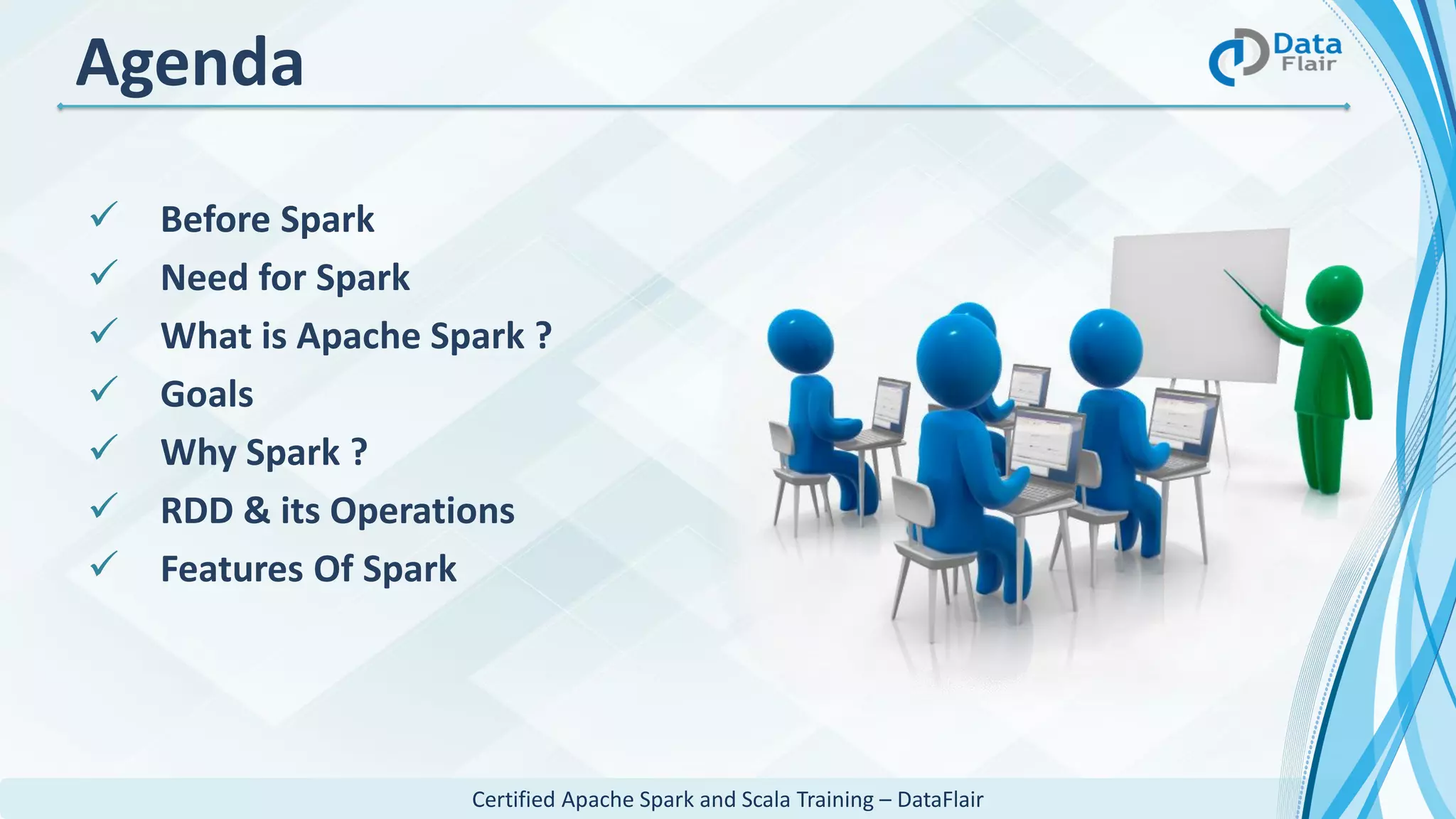 Agenda

Data Flair

✓ Before Spark
✓ Need for Spark
✓ What is Apache Spark ?
✓ Goals
✓ Why Spark ?
✓ RDD & its Operations
✓ Features Of Spark

Certified Apache Spark and Scala Training – DataFlair